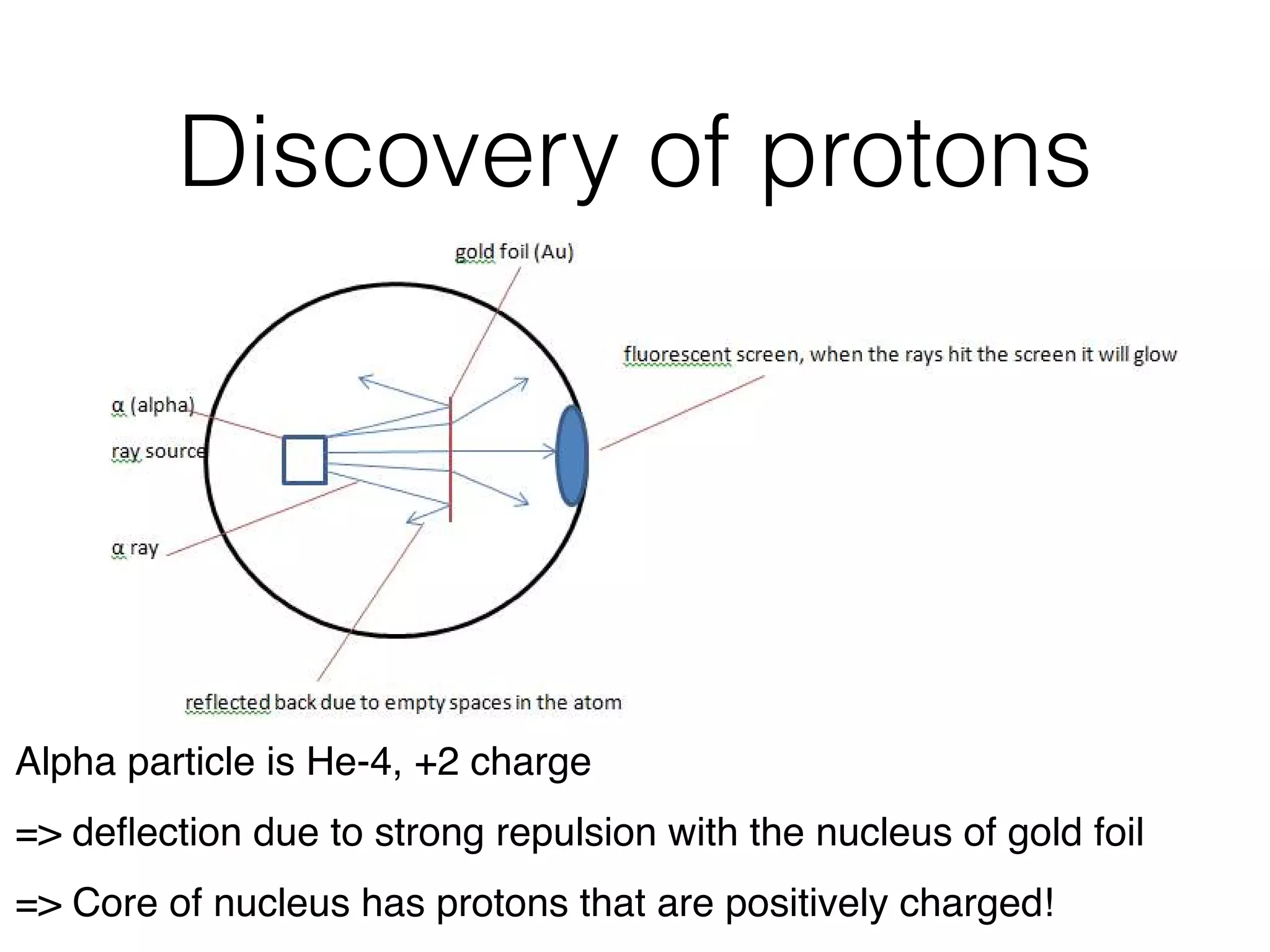 Discovery of protons

gold foil (Au)

fluorescent screen, when the rays hit the screen it will glow

α (alpha)

ray source

α ray

reflected back due to empty spaces in the atom

Alpha particle is He-4, +2 charge

=> deflection due to strong repulsion with the nucleus of gold foil

=> Core of nucleus has protons that are positively charged!